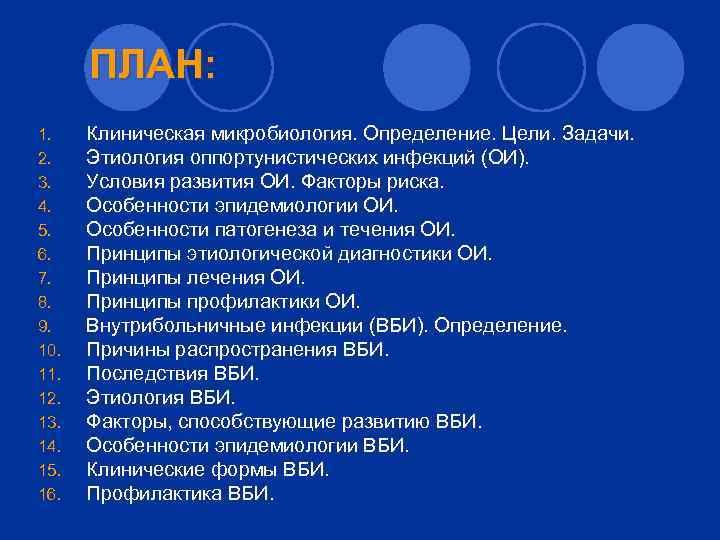 ПЛАН:

1. Клиническая микробиология. Определение. Цели. Задачи.
2. Этиология оппортунистических инфекций (ОИ).
3. Условия развития ОИ. Факторы риска.
4. Особенности эпидемиологии ОИ.
5. Особенности патогенеза и течения ОИ.
6. Принципы этиологической диагностики ОИ.
7. Принципы лечения ОИ.
8. Принципы профилактики ОИ.
9. Внутрибольничные инфекции (ВБИ). Определение.
10. Причины распространения ВБИ.
11. Последствия ВБИ.
12. Этиология ВБИ.
13. Факторы, способствующие развитию ВБИ.
14. Особенности эпидемиологии ВБИ.
15. Клинические формы ВБИ.
16. Профилактика ВБИ.